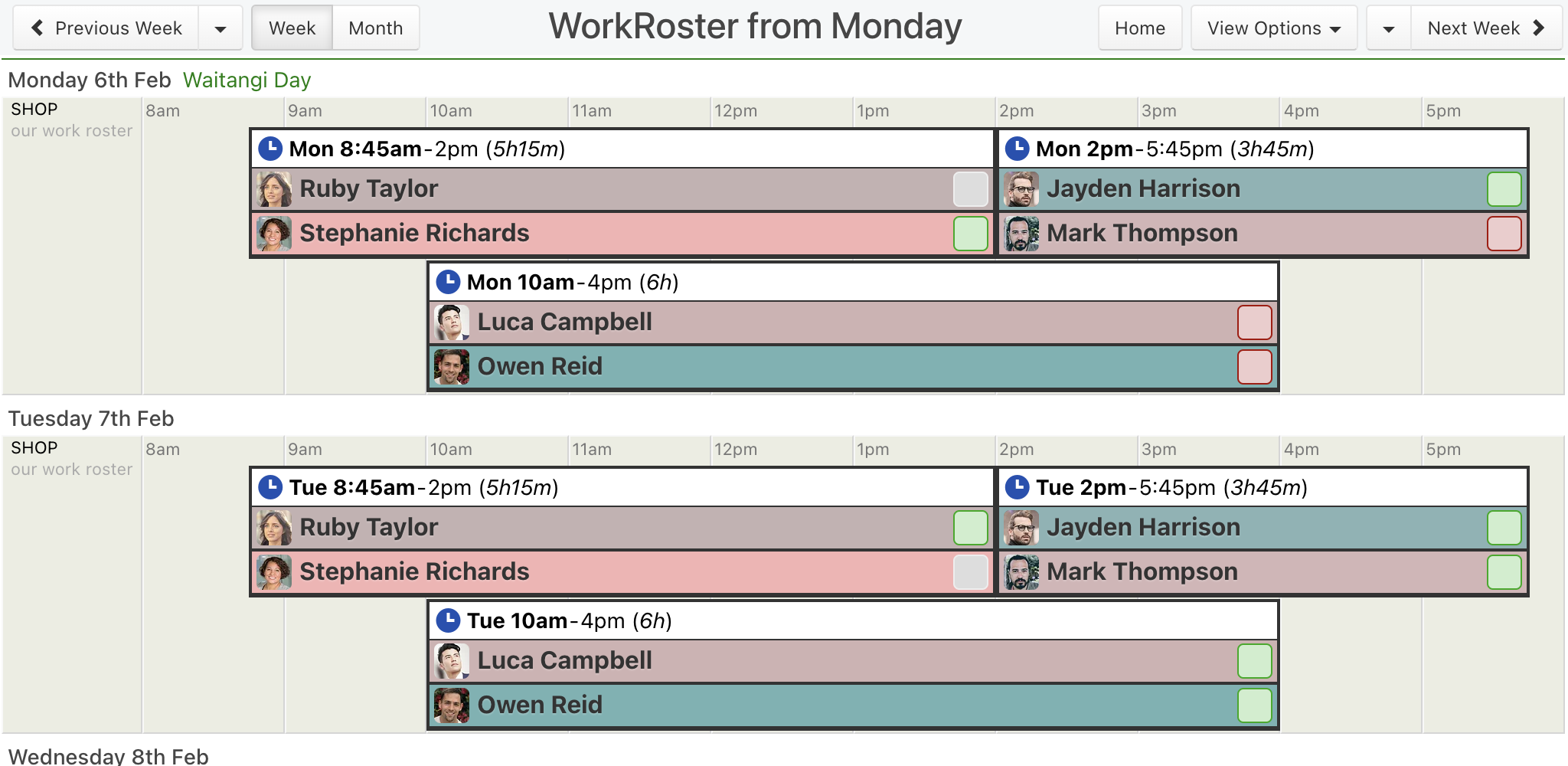 Previous Week Week Month WorkRoster from Monday Home View Options Next Week

Monday 6th Feb Waitangi Day

SHOP
our work roster

8am 9am 10am 11am 12pm 1pm 2pm 3pm 4pm 5pm

Mon 8:45am-2pm (5h15m)
Ruby Taylor
Stephanie Richards

Mon 2pm-5:45pm (3h45m)
Jayden Harrison
Mark Thompson

Mon 10am-4pm (6h)
Luca Campbell
Owen Reid

Tuesday 7th Feb

SHOP
our work roster

8am 9am 10am 11am 12pm 1pm 2pm 3pm 4pm 5pm

Tue 8:45am-2pm (5h15m)
Ruby Taylor
Stephanie Richards

Tue 2pm-5:45pm (3h45m)
Jayden Harrison
Mark Thompson

Tue 10am-4pm (6h)
Luca Campbell
Owen Reid

Wednesday 8th Feb